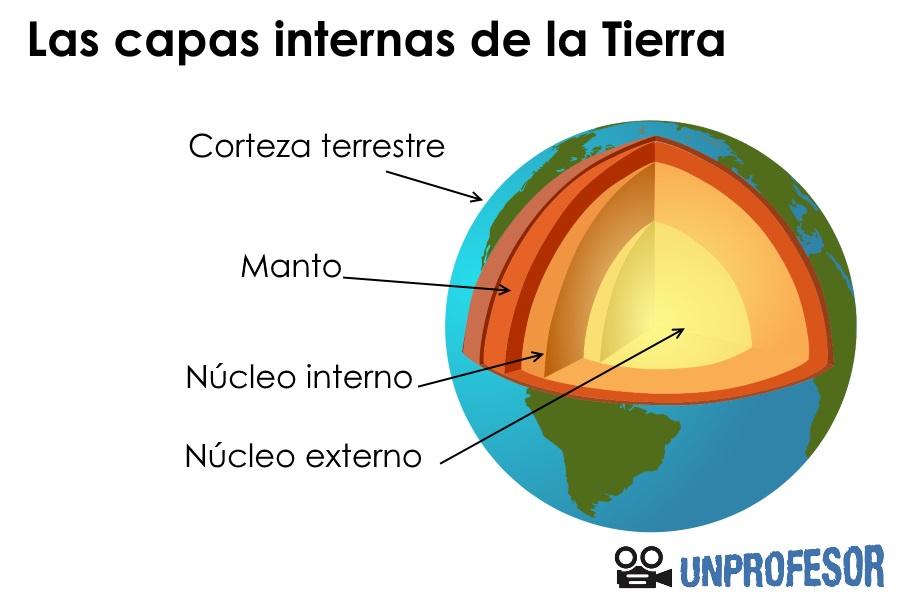 Las capas internas de la Tierra

Corteza terrestre

Manto

Núcleo interno

Núcleo externo

UNPROFESOR